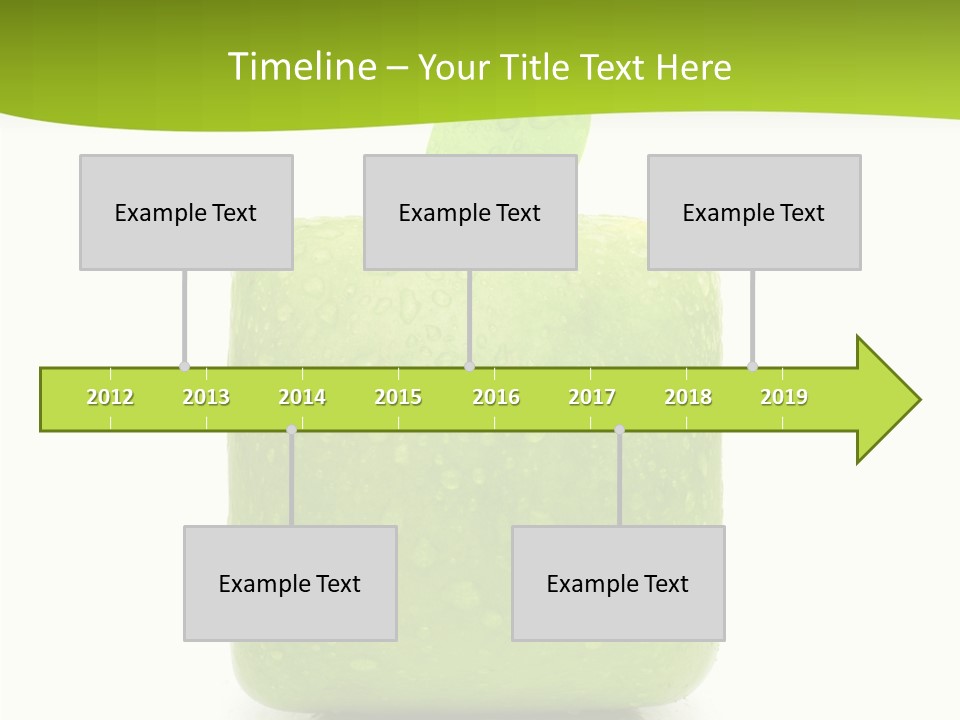 Timeline – Your Title Text Here

Example Text

Example Text

Example Text

2012 2013 2014 2015 2016 2017 2018 2019

Example Text

Example Text